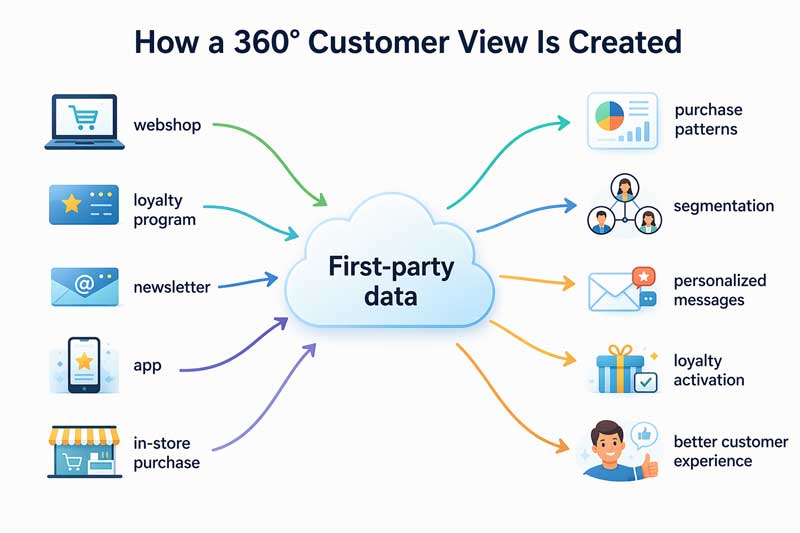 How a 360° Customer View Is Created

webshop

loyalty program

newsletter

app

in-store purchase

First-party data

purchase patterns

segmentation

personalized messages

loyalty activation

better customer experience